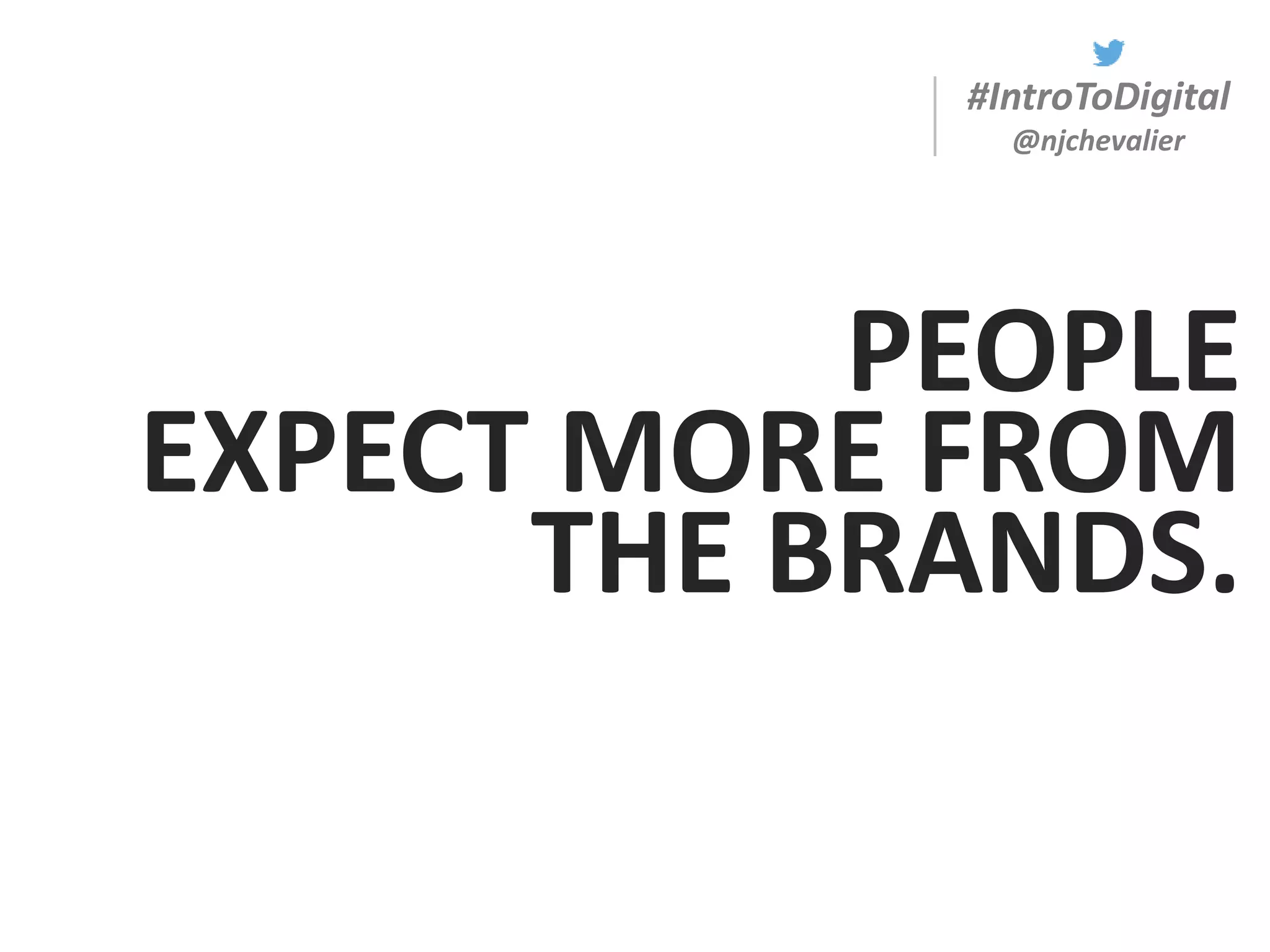 #IntroToDigital
@njchevalier

PEOPLE
EXPECT MORE FROM
THE BRANDS.